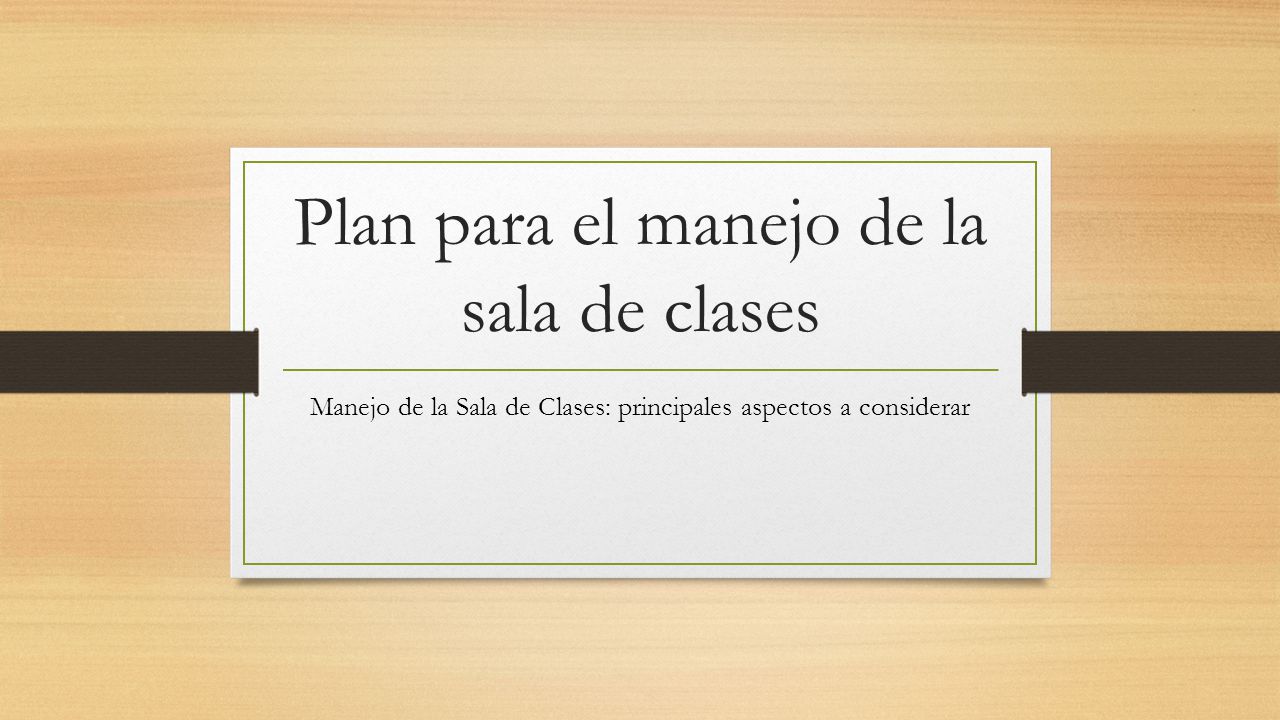 Plan para el manejo de la sala de clases

Manejo de la Sala de Clases: principales aspectos a considerar